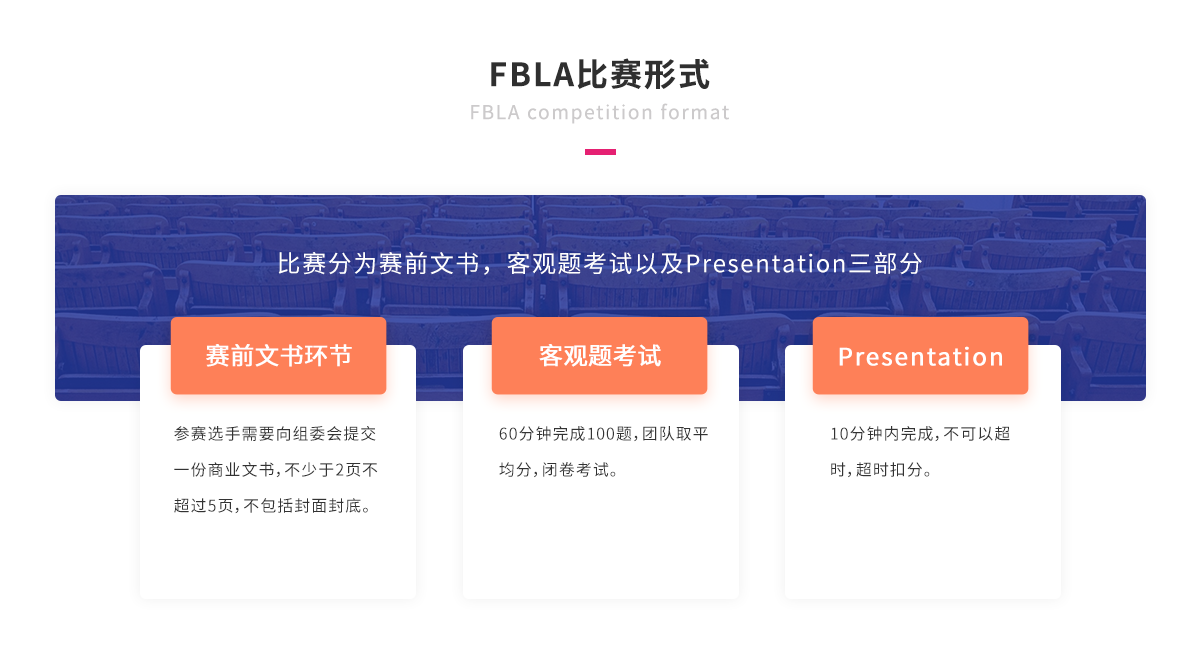 FBLA比赛形式

FBLA competition format

比赛分为赛前文书，客观题考试以及Presentation三部分

赛前文书环节

参赛选手需要向组委会提交一份商业文书，不少于2页不超过5页，不包括封面封底。

客观题考试

60分钟完成100题，团队取平均分，闭卷考试。

Presentation

10分钟内完成，不可以超时，超时扣分。